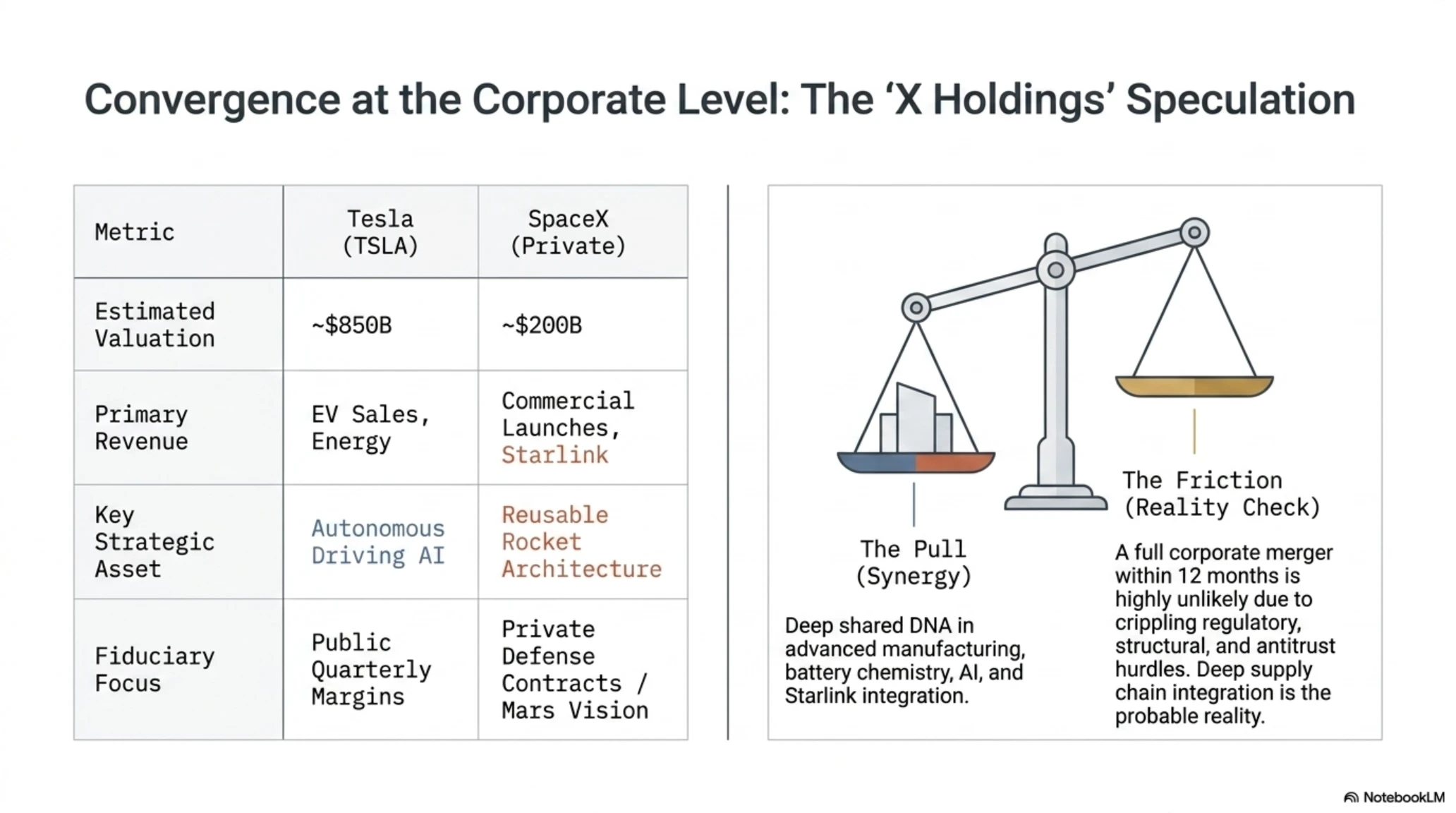 Convergence at the Corporate Level: The 'X Holdings' Speculation

| Metric | Tesla (TSLA) | SpaceX (Private) |
|---|---|---|
| Estimated Valuation | ~$850B | ~$200B |
| Primary Revenue | EV Sales, Energy | Commercial Launches, Starlink |
| Key Strategic Asset | Autonomous Driving AI | Reusable Rocket Architecture |
| Fiduciary Focus | Public Quarterly Margins | Private Defense Contracts / Mars Vision |

The Pull (Synergy)

Deep shared DNA in advanced manufacturing, battery chemistry, AI, and Starlink integration.

The Friction (Reality Check)

A full corporate merger within 12 months is highly unlikely due to crippling regulatory, structural, and antitrust hurdles. Deep supply chain integration is the probable reality.

NotebookLM